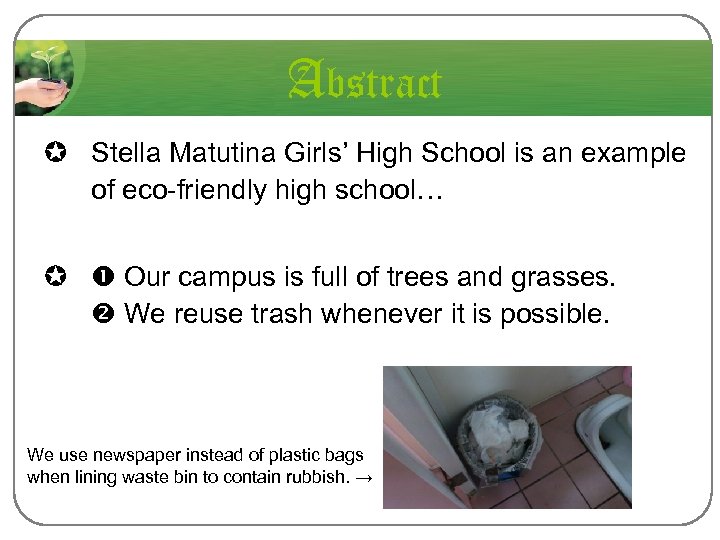 Abstract

✪ Stella Matutina Girls' High School is an example of eco-friendly high school…

✪ ❶ Our campus is full of trees and grasses.
❷ We reuse trash whenever it is possible.

We use newspaper instead of plastic bags when lining waste bin to contain rubbish. →